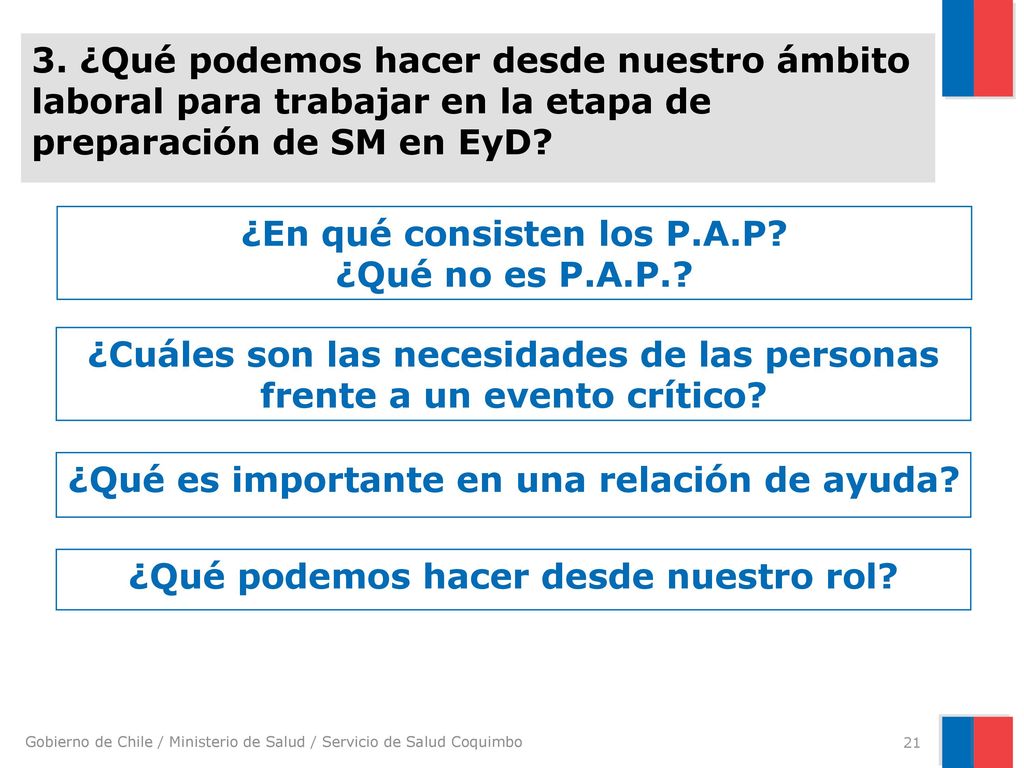 3. ¿Qué podemos hacer desde nuestro ámbito laboral para trabajar en la etapa de preparación de SM en EyD?

¿En qué consisten los P.A.P?
¿Qué no es P.A.P.?

¿Cuáles son las necesidades de las personas frente a un evento crítico?

¿Qué es importante en una relación de ayuda?

¿Qué podemos hacer desde nuestro rol?

Gobierno de Chile / Ministerio de Salud / Servicio de Salud Coquimbo

21